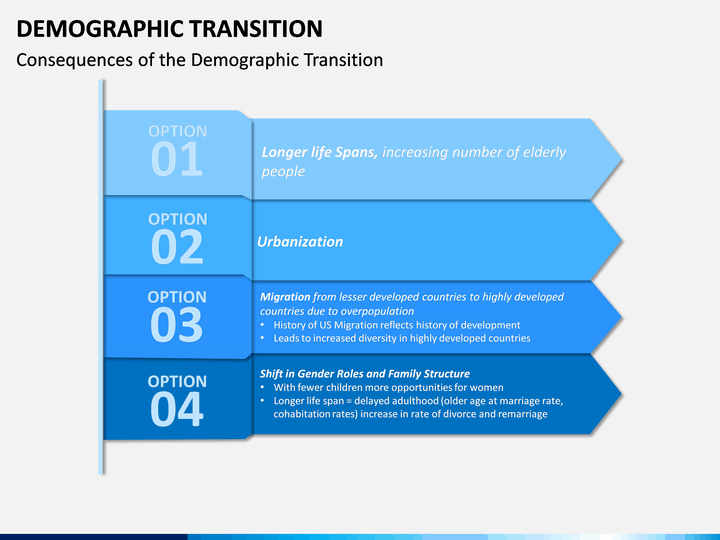 DEMOGRAPHIC TRANSITION

Consequences of the Demographic Transition

OPTION
01

Longer life Spans, increasing number of elderly people

OPTION
02

Urbanization

OPTION
03

Migration from lesser developed countries to highly developed countries due to overpopulation
• History of US Migration reflects history of development
• Leads to increased diversity in highly developed countries

OPTION
04

Shift in Gender Roles and Family Structure
• With fewer children more opportunities for women
• Longer life span = delayed adulthood (older age at marriage rate, cohabitation rates) increase in rate of divorce and remarriage